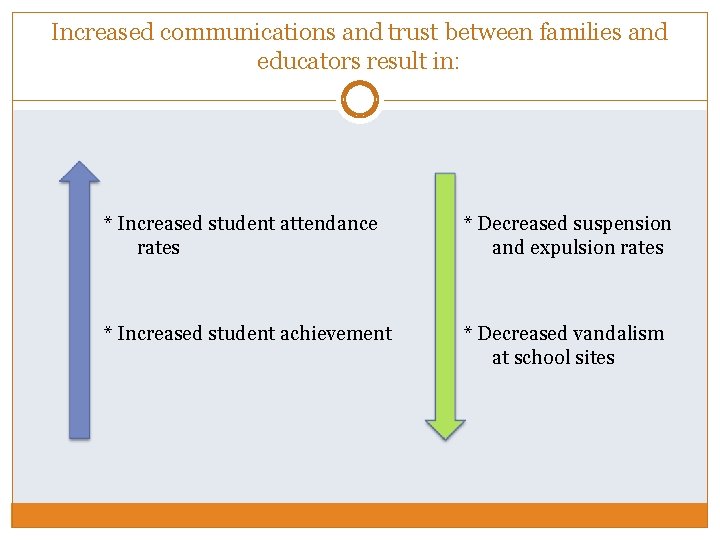 Increased communications and trust between families and educators result in:

* Increased student attendance rates

* Increased student achievement

* Decreased suspension and expulsion rates

* Decreased vandalism at school sites